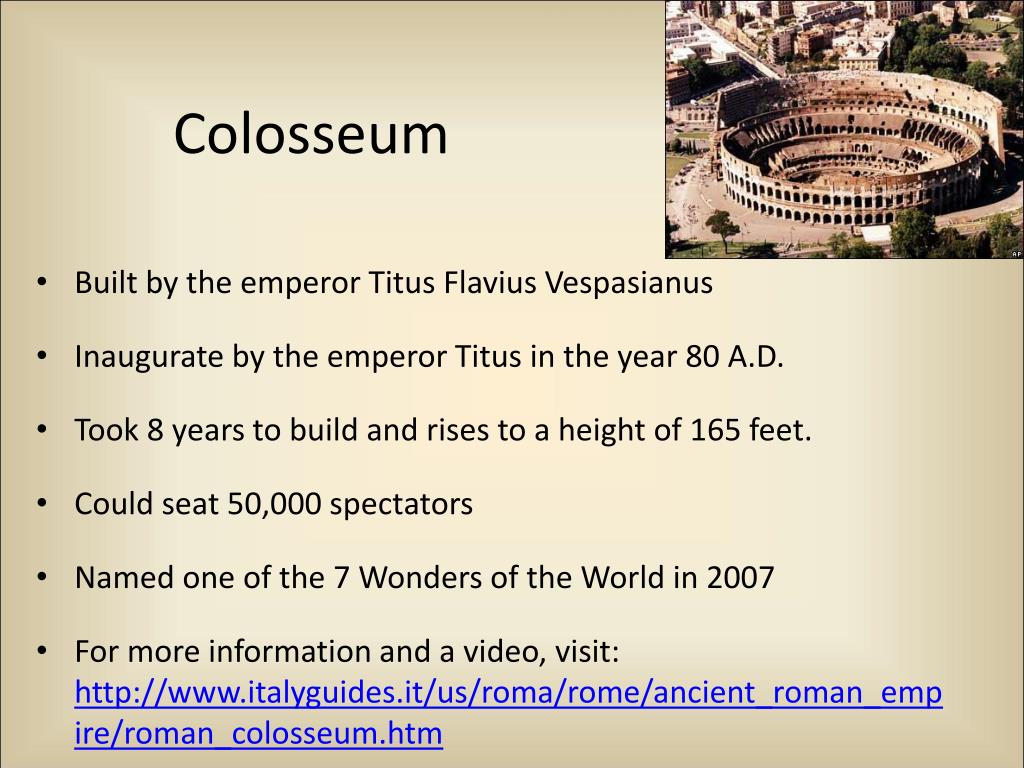 Colosseum

AP

• Built by the emperor Titus Flavius Vespasianus

• Inaugurate by the emperor Titus in the year 80 A.D.

• Took 8 years to build and rises to a height of 165 feet.

• Could seat 50,000 spectators

• Named one of the 7 Wonders of the World in 2007

• For more information and a video, visit: http://www.italyguides.it/us/roma/rome/ancient_roman_empire/roman_colosseum.htm